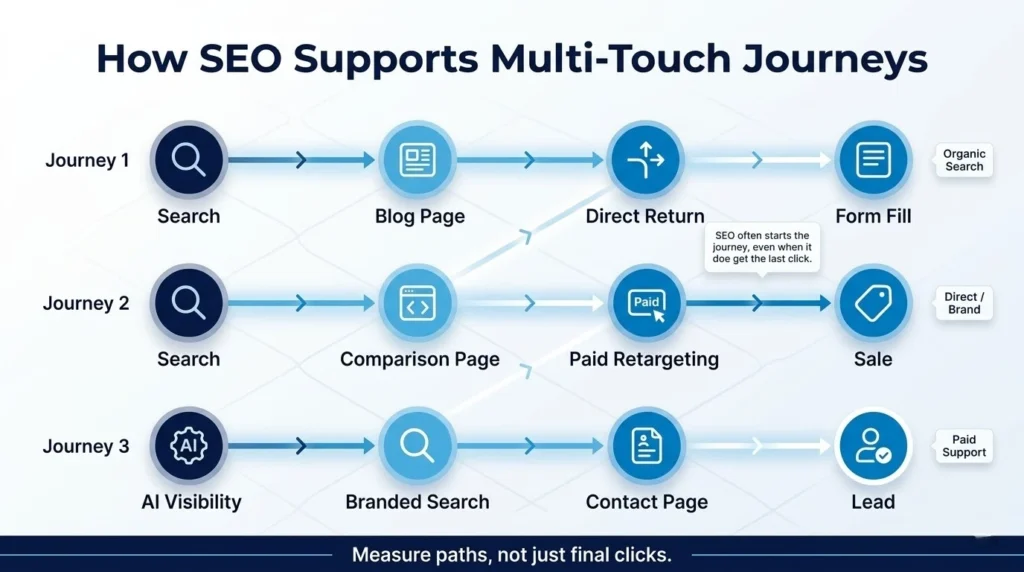 How SEO Supports Multi-Touch Journeys

Journey 1
Search
Blog Page
Direct Return
Form Fill
Organic Search

SEO often starts the journey, even when it doe get the last click.

Journey 2
Search
Comparison Page
Paid
Paid Retargeting
Sale
Direct / Brand

Journey 3
AI
AI Visibility
Branded Search
Contact Page
Lead
Paid Support

Measure paths, not just final clicks.